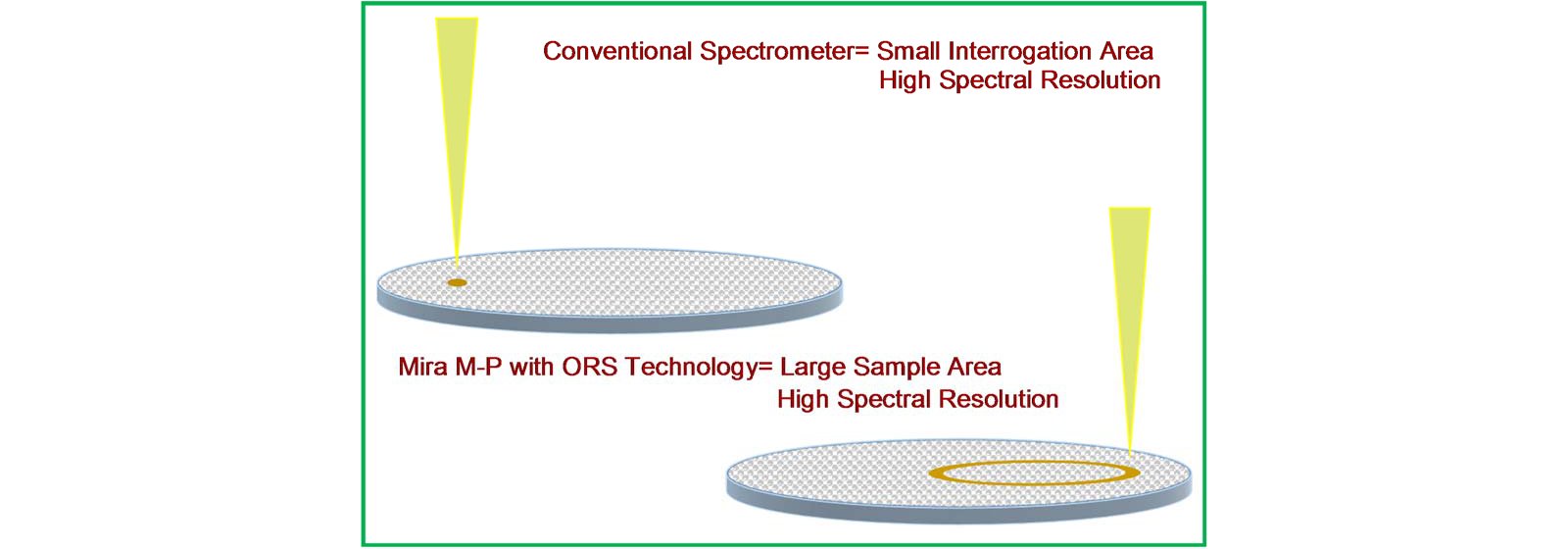 Conventional Spectrometer= Small Interrogation Area
High Spectral Resolution

Mira M-P with ORS Technology= Large Sample Area
High Spectral Resolution